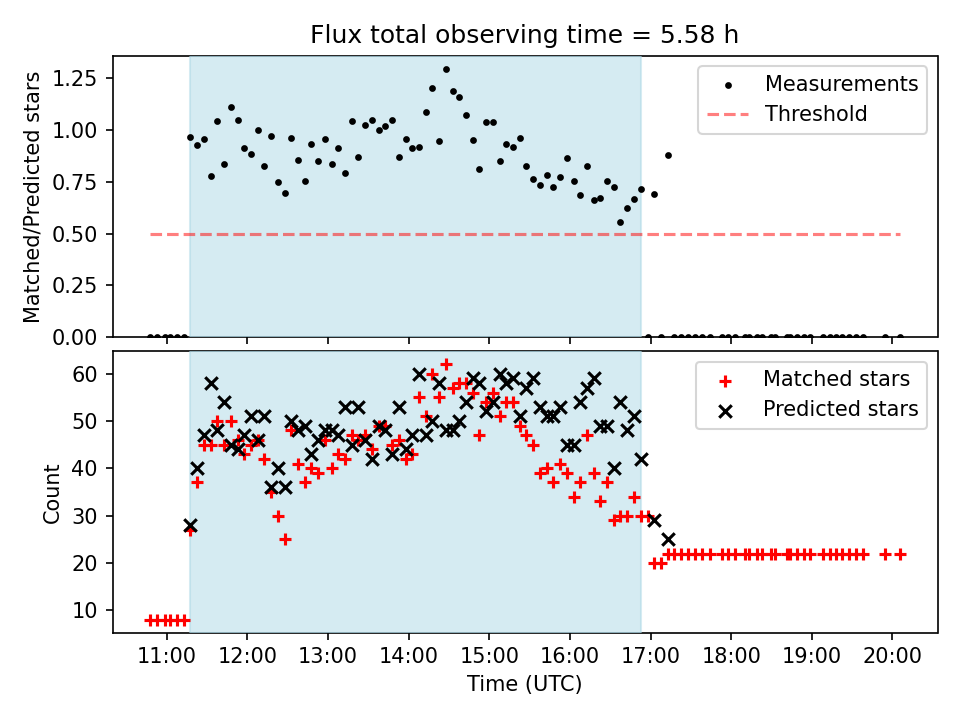 Flux total observing time = 5.58 h

Matched/Predicted stars

1.25
1.00
0.75
0.50
0.25
0.00

Measurements
Threshold

Count

60
50
40
30
20
10

Matched stars
Predicted stars

11:00
12:00
13:00
14:00
15:00
16:00
17:00
18:00
19:00
20:00

Time (UTC)